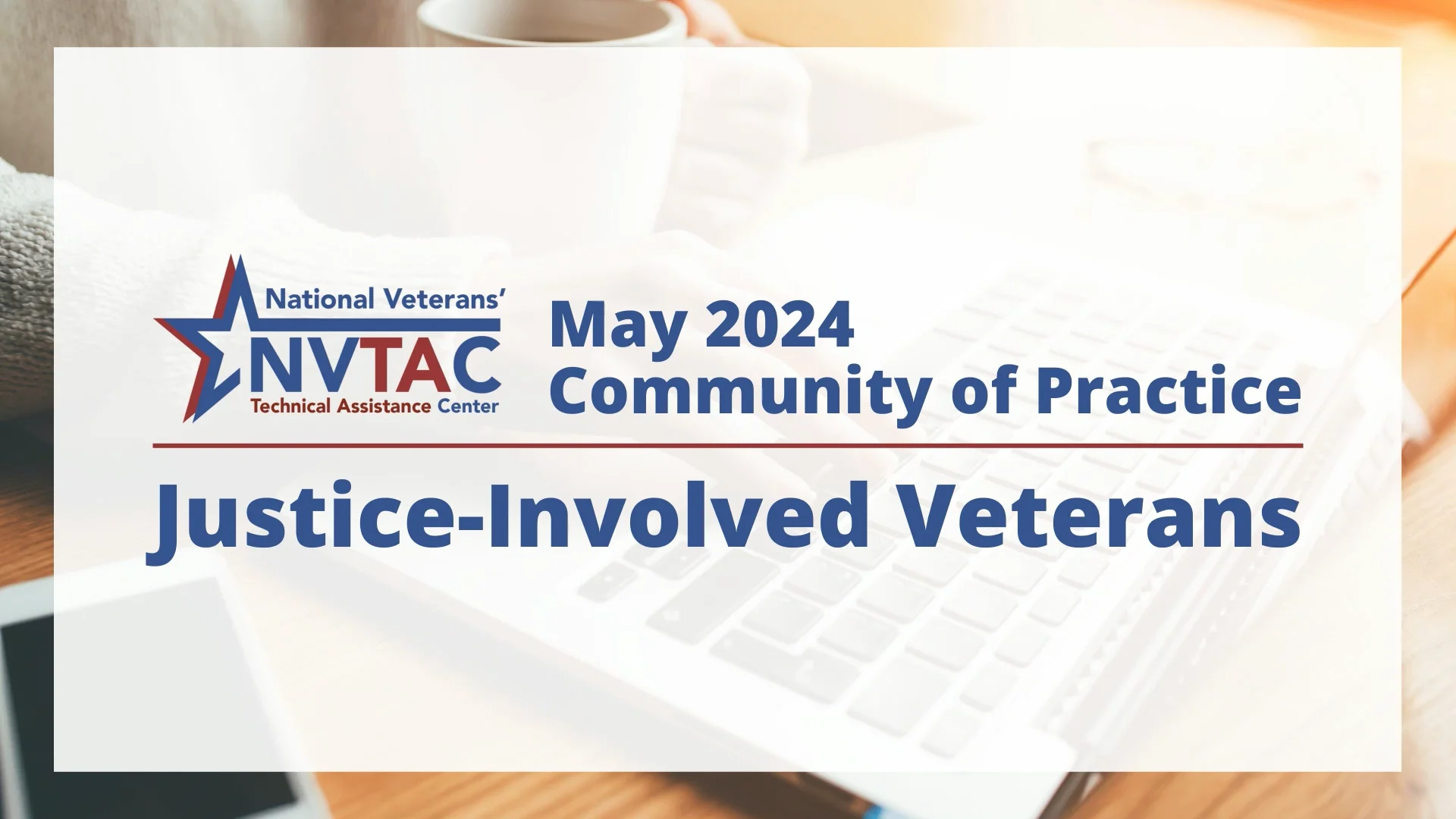 National Veterans'
NVTAC
Technical Assistance Center

May 2024
Community of Practice

Justice-Involved Veterans